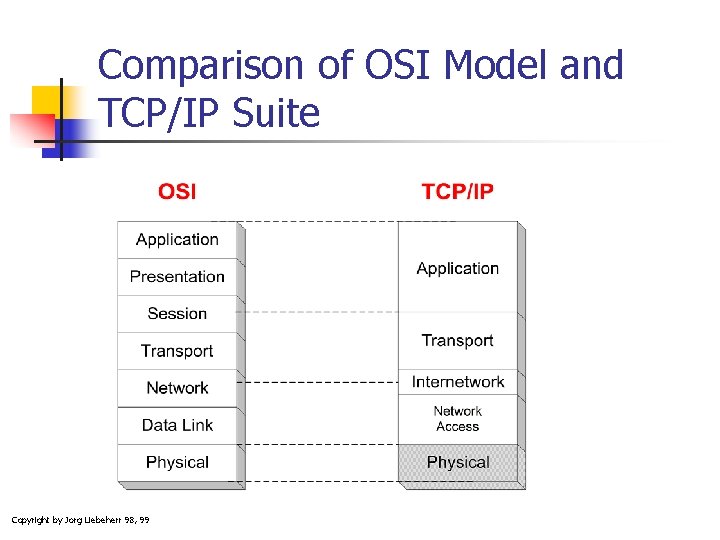 Comparison of OSI Model and TCP/IP Suite

OSI

Application
Presentation
Session
Transport
Network
Data Link
Physical

TCP/IP

Application
Transport
Internetwork
Network Access
Physical

Copyright by Jorg Liebeherr 98, 99